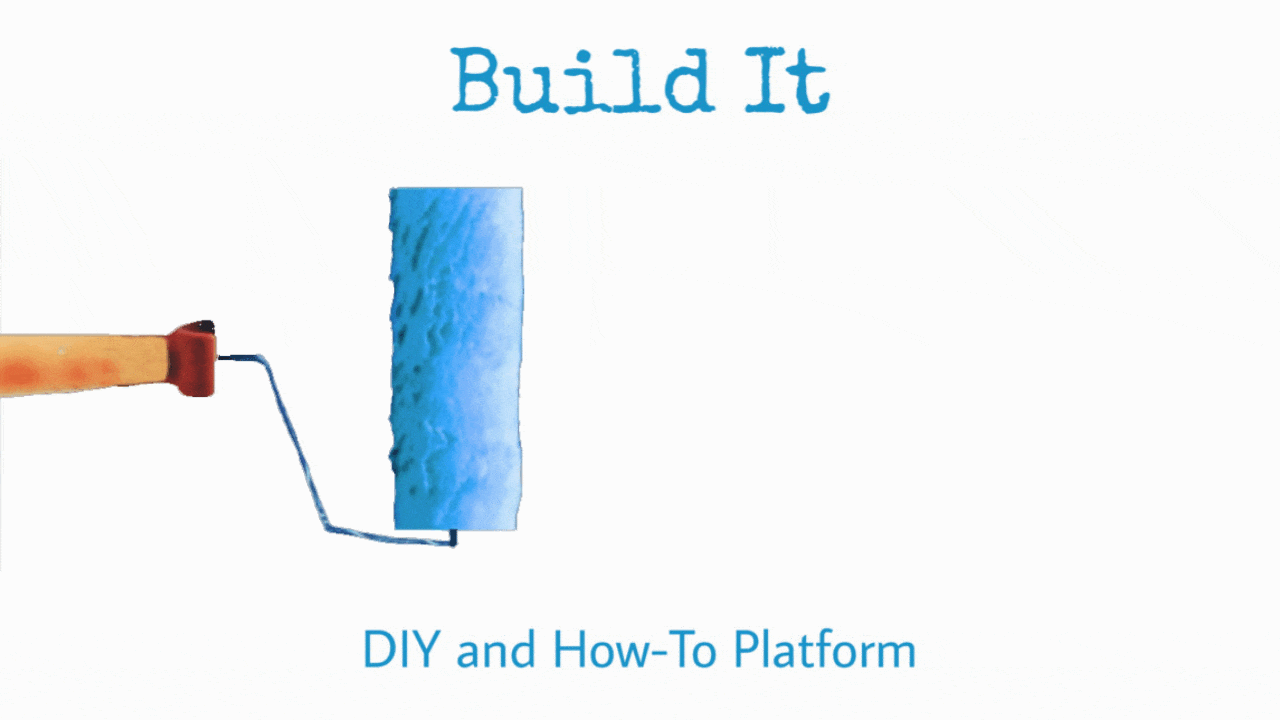 Build It

DIY and How-To Platform